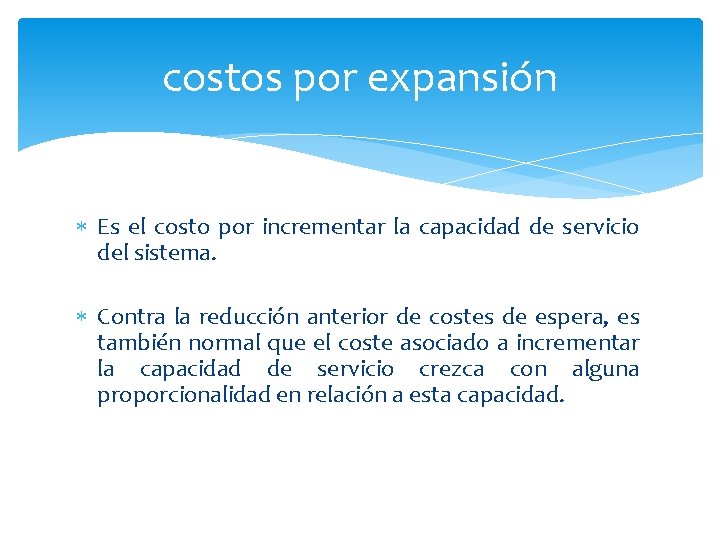 costos por expansión

∗ Es el costo por incrementar la capacidad de servicio del sistema.

∗ Contra la reducción anterior de costes de espera, es también normal que el coste asociado a incrementar la capacidad de servicio crezca con alguna proporcionalidad en relación a esta capacidad.